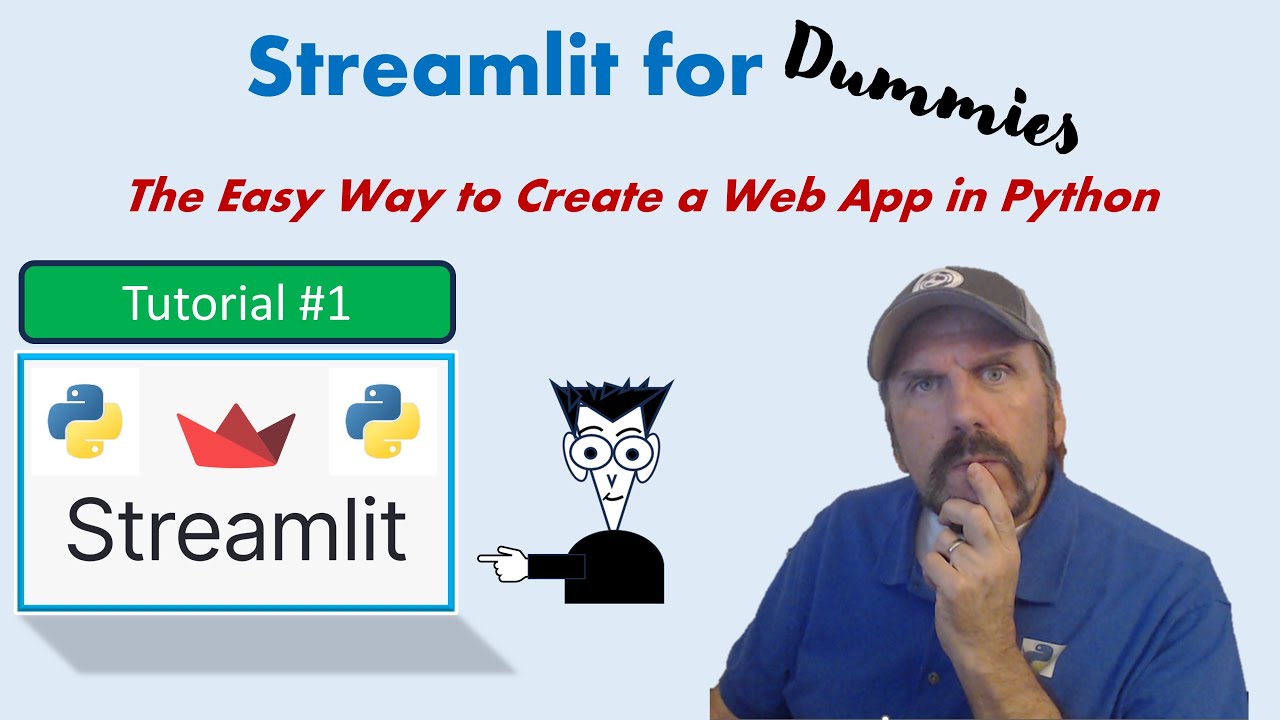 Streamlit for Dummies

The Easy Way to Create a Web App in Python

Tutorial #1

Streamlit